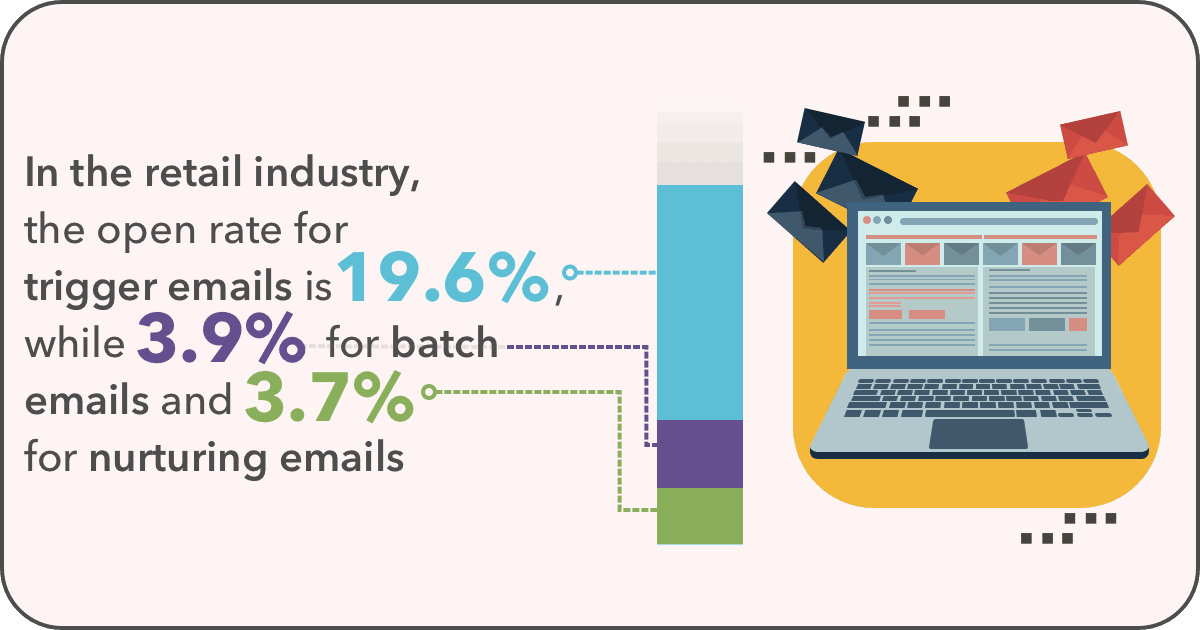 In the retail industry, the open rate for trigger emails is 19.6%, while 3.9% for batch emails and 3.7% for nurturing emails